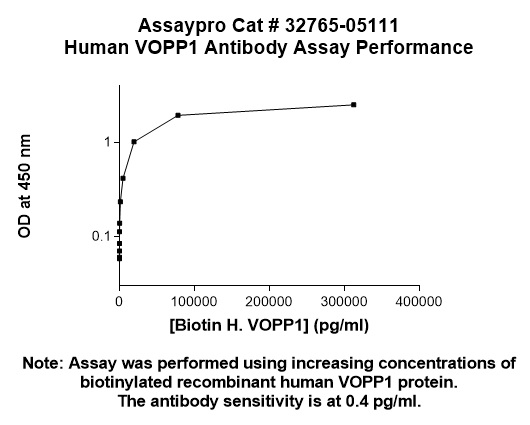 Assaypro Cat # 32765-05111
Human VOPP1 Antibody Assay Performance

OD at 450 nm

1

0.1

0
100000
200000
300000
400000

[Biotin H. VOPP1] (pg/ml)

Note: Assay was performed using increasing concentrations of biotinylated recombinant human VOPP1 protein.
The antibody sensitivity is at 0.4 pg/ml.